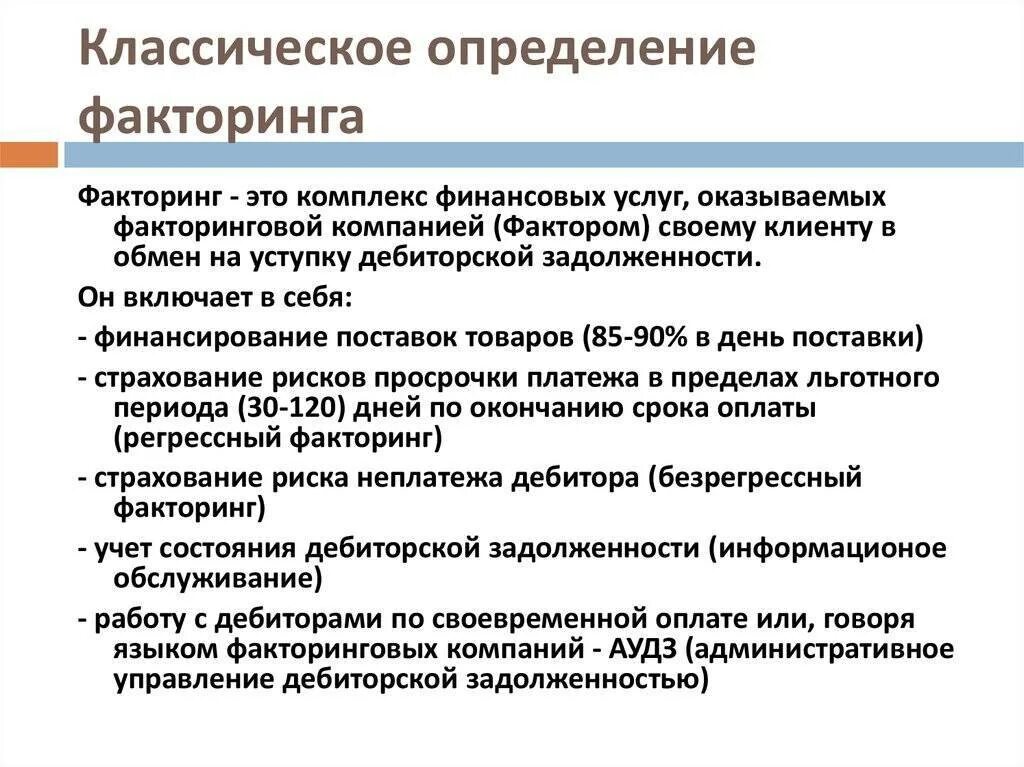 Классическое определение факторинга

Факторинг - это комплекс финансовых услуг, оказываемых факторинговой компанией (Фактором) своему клиенту в обмен на уступку дебиторской задолженности.

Он включает в себя:

- финансирование поставок товаров (85-90% в день поставки)

- страхование рисков просрочки платежа в пределах льготного периода (30-120) дней по окончанию срока оплаты (регрессный факторинг)

- страхование риска неплатежа дебитора (безрегрессный факторинг)

- учет состояния дебиторской задолженности (информационое обслуживание)

- работу с дебиторами по своевременной оплате или, говоря языком факторинговых компаний - АУДЗ (административное управление дебиторской задолженностью)